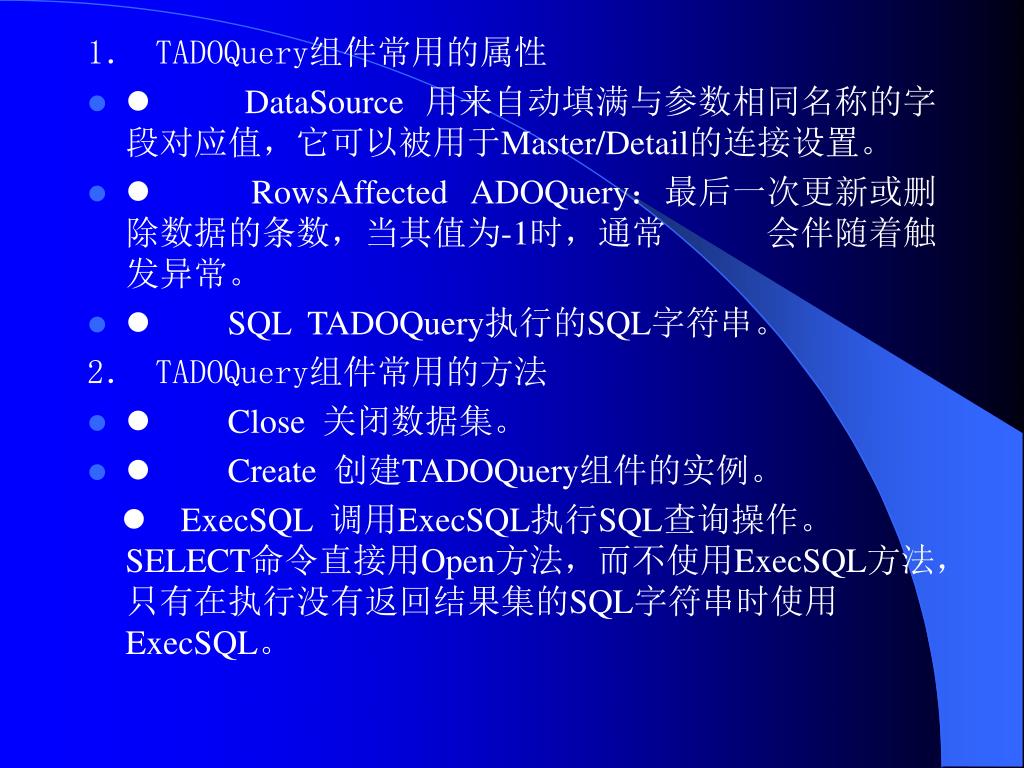 1. TADOQuery组件常用的属性

● DataSource 用来自动填满与参数相同名称的字段对应值，它可以被用于Master/Detail的连接设置。

● RowsAffected ADOQuery：最后一次更新或删除数据的条数，当其值为-1时，通常 会伴随着触发异常。

● SQL TADOQuery执行的SQL字符串。

2. TADOQuery组件常用的方法

● Close 关闭数据集。

● Create 创建TADOQuery组件的实例。

● ExecSQL 调用ExecSQL执行SQL查询操作。SELECT命令直接用Open方法，而不使用ExecSQL方法，只有在执行没有返回结果集的SQL字符串时使用ExecSQL。